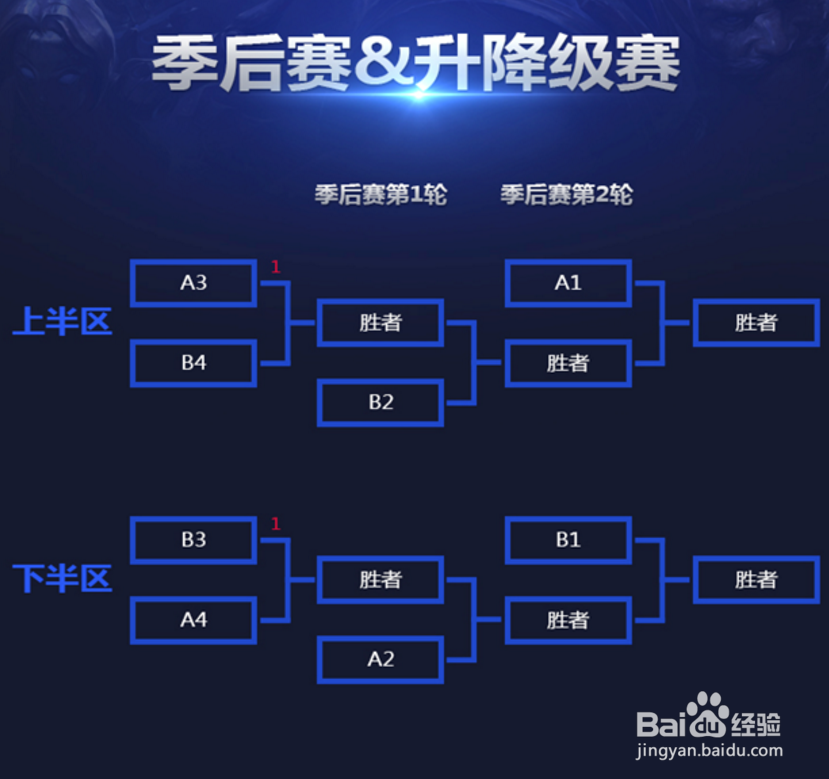 季后赛&升降级赛

季后赛第1轮 季后赛第2轮

上半区

A3 1

B4

胜者

B2

A1

胜者

胜者

下半区

B3 1

A4

胜者

A2

B1

胜者

胜者

Baidu经验
jingyan.baidu.com